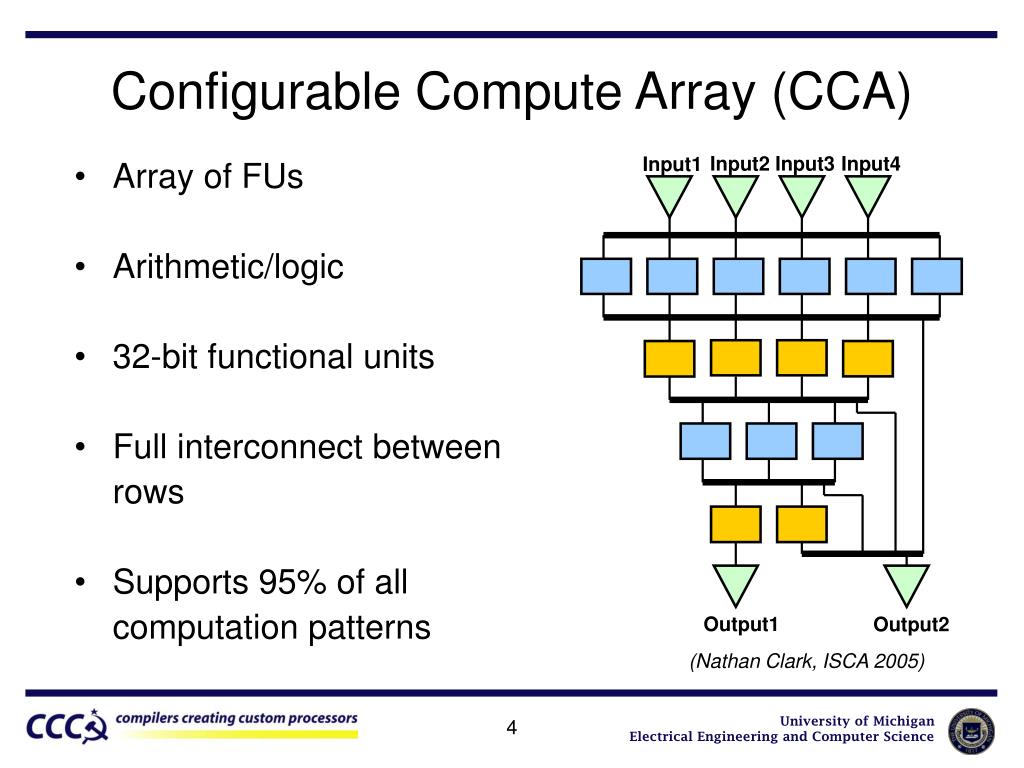 Configurable Compute Array (CCA)

• Array of FUs

• Arithmetic/logic

• 32-bit functional units

• Full interconnect between rows

• Supports 95% of all computation patterns

Input1 Input2 Input3 Input4

Output1 Output2

(Nathan Clark, ISCA 2005)

CCC compilers creating custom processors

4

University of Michigan
Electrical Engineering and Computer Science